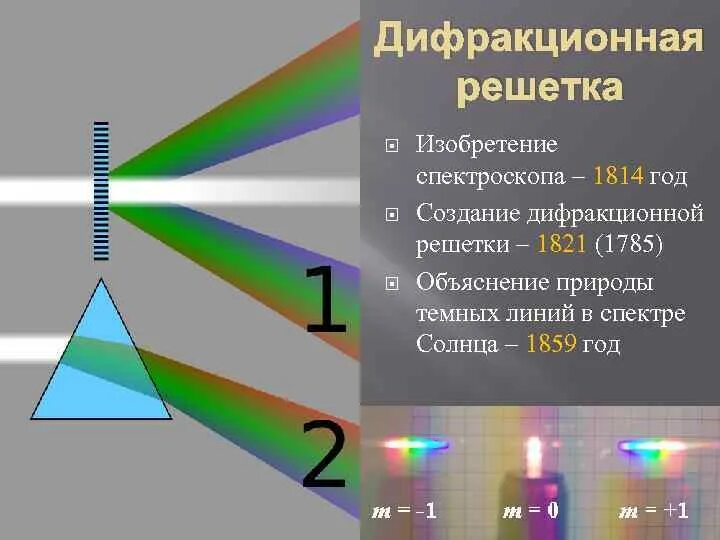 Дифракционная решетка

Изобретение спектроскопа – 1814 год

Создание дифракционной решетки – 1821 (1785)

Объяснение природы темных линий в спектре Солнца – 1859 год

1

2

$m = -1$ $m = 0$ $m = +1$